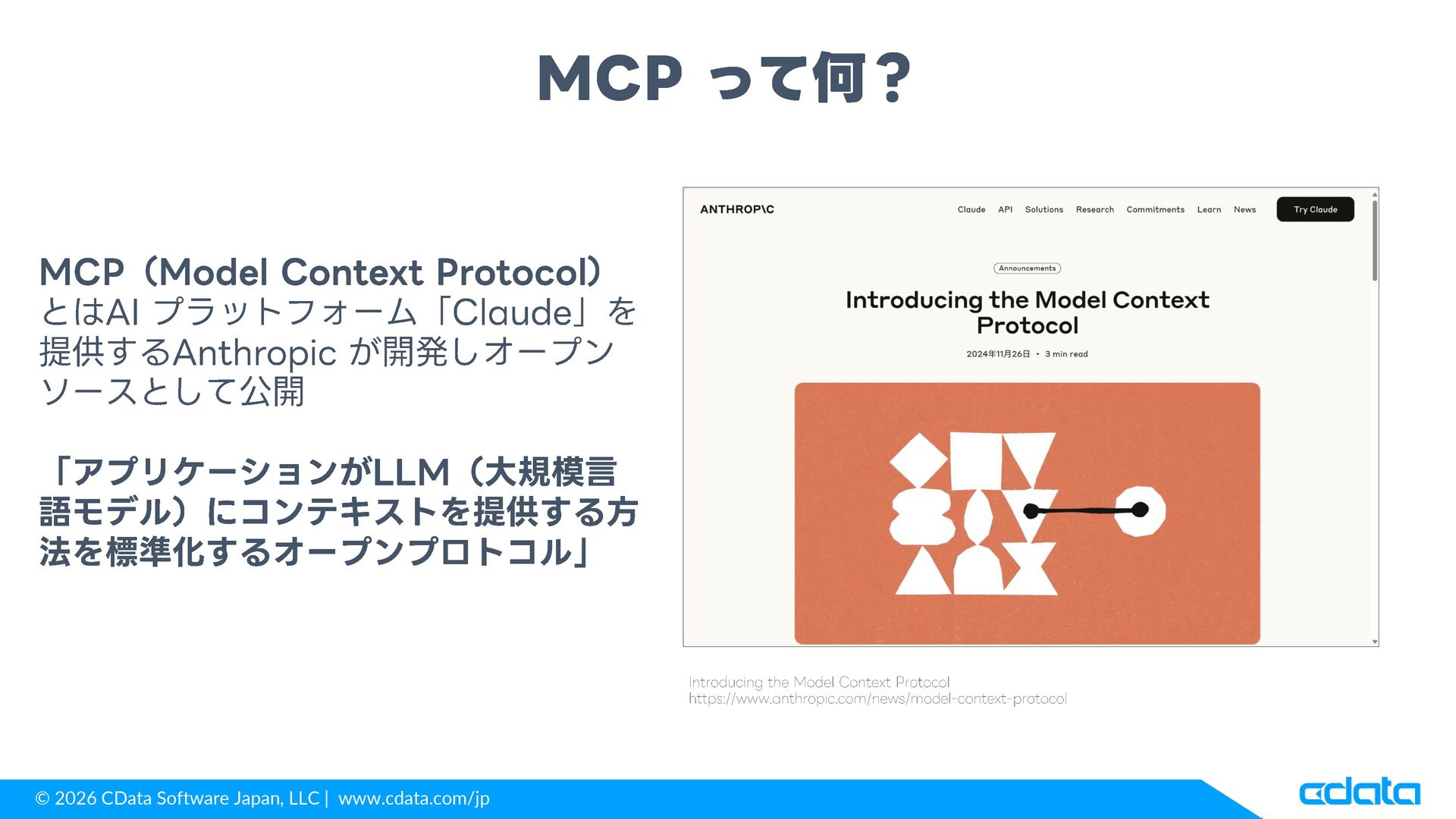 MCP って何？

MCP（Model Context Protocol）とはAI プラットフォーム「Claude」を提供するAnthropic が開発しオープンソースとして公開

「アプリケーションがLLM（大規模言語モデル）にコンテキストを提供する方法を標準化するオープンプロトコル」

ANTHROP\C

Claude API Solutions Research Commitments Learn News Try Claude

Announcements

Introducing the Model Context Protocol

2024年11月26日 • 3 min read

Introducing the Model Context Protocol
https://www.anthropic.com/news/model-context-protocol

© 2026 CData Software Japan, LLC | www.cdata.com/jp

cdata